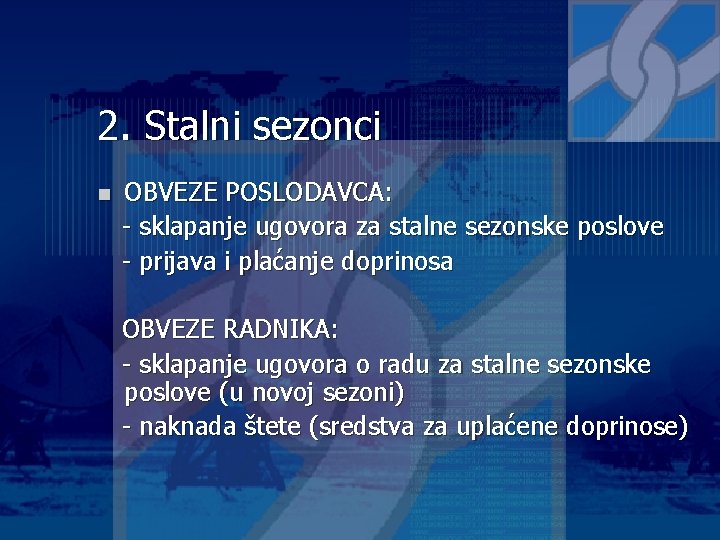 2. Stalni sezonci

OBVEZE POSLODAVCA:
- sklapanje ugovora za stalne sezonske poslove
- prijava i plaćanje doprinosa

OBVEZE RADNIKA:
- sklapanje ugovora o radu za stalne sezonske poslove (u novoj sezoni)
- naknada štete (sredstva za uplaćene doprinose)